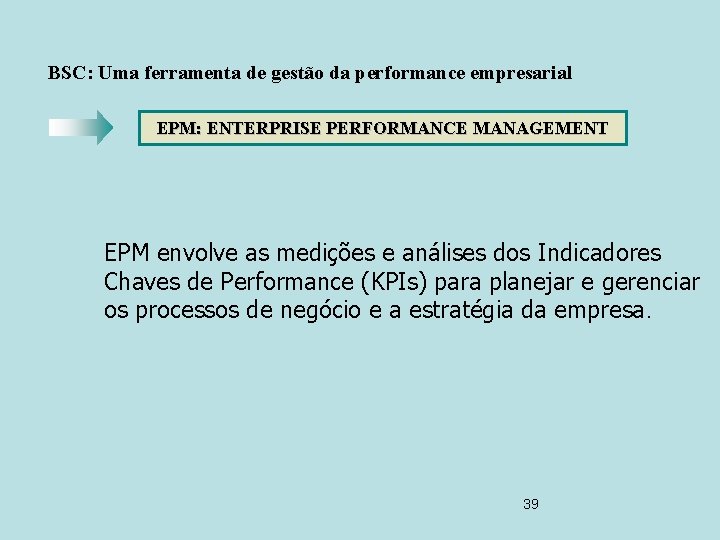 BSC: Uma ferramenta de gestão da performance empresarial

EPM: ENTERPRISE PERFORMANCE MANAGEMENT

EPM envolve as medições e análises dos Indicadores Chaves de Performance (KPIs) para planejar e gerenciar os processos de negócio e a estratégia da empresa.

39